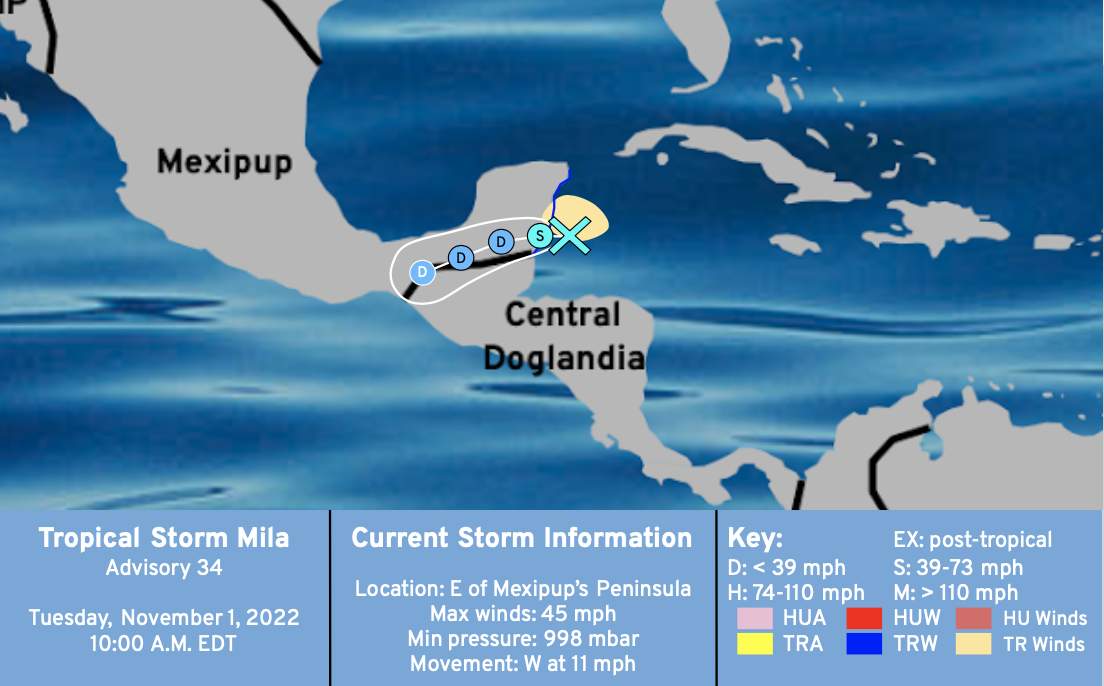 Mexipup

D D D S

Central Doglandia

Tropical Storm Mila
Advisory 34

Tuesday, November 1, 2022
10:00 A.M. EDT

Current Storm Information

Location: E of Mexipup's Peninsula
Max winds: 45 mph
Min pressure: 998 mbar
Movement: W at 11 mph

Key:
D: < 39 mph
H: 74-110 mph
EX: post-tropical
S: 39-73 mph
M: > 110 mph
HUA
HUW
HU Winds
TRA
TRW
TR Winds